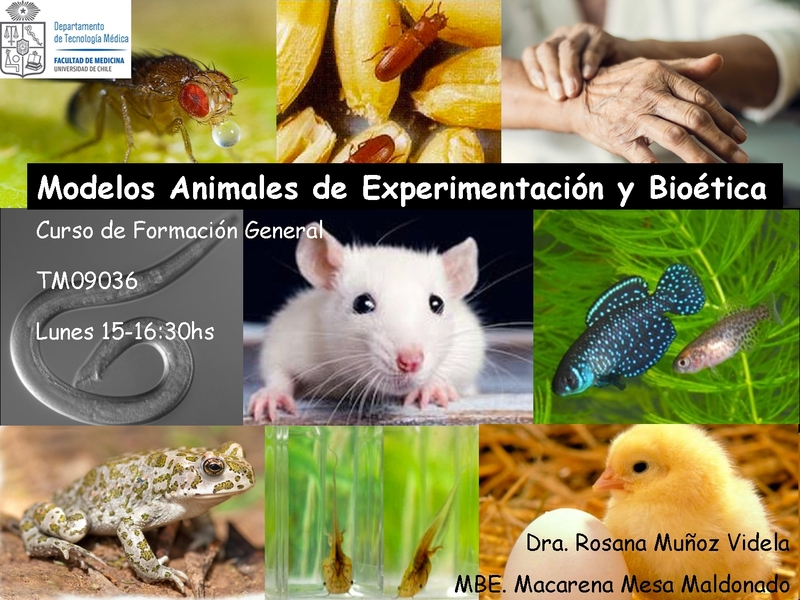 Departamento de Tecnología Médica
FACULTAD DE MEDICINA
UNIVERSIDAD DE CHILE

Modelos Animales de Experimentación y Bioética

Curso de Formación General

TM09036

Lunes 15-16:30hs

Dra. Rosana Muñoz Videla

MBE. Macarena Mesa Maldonado